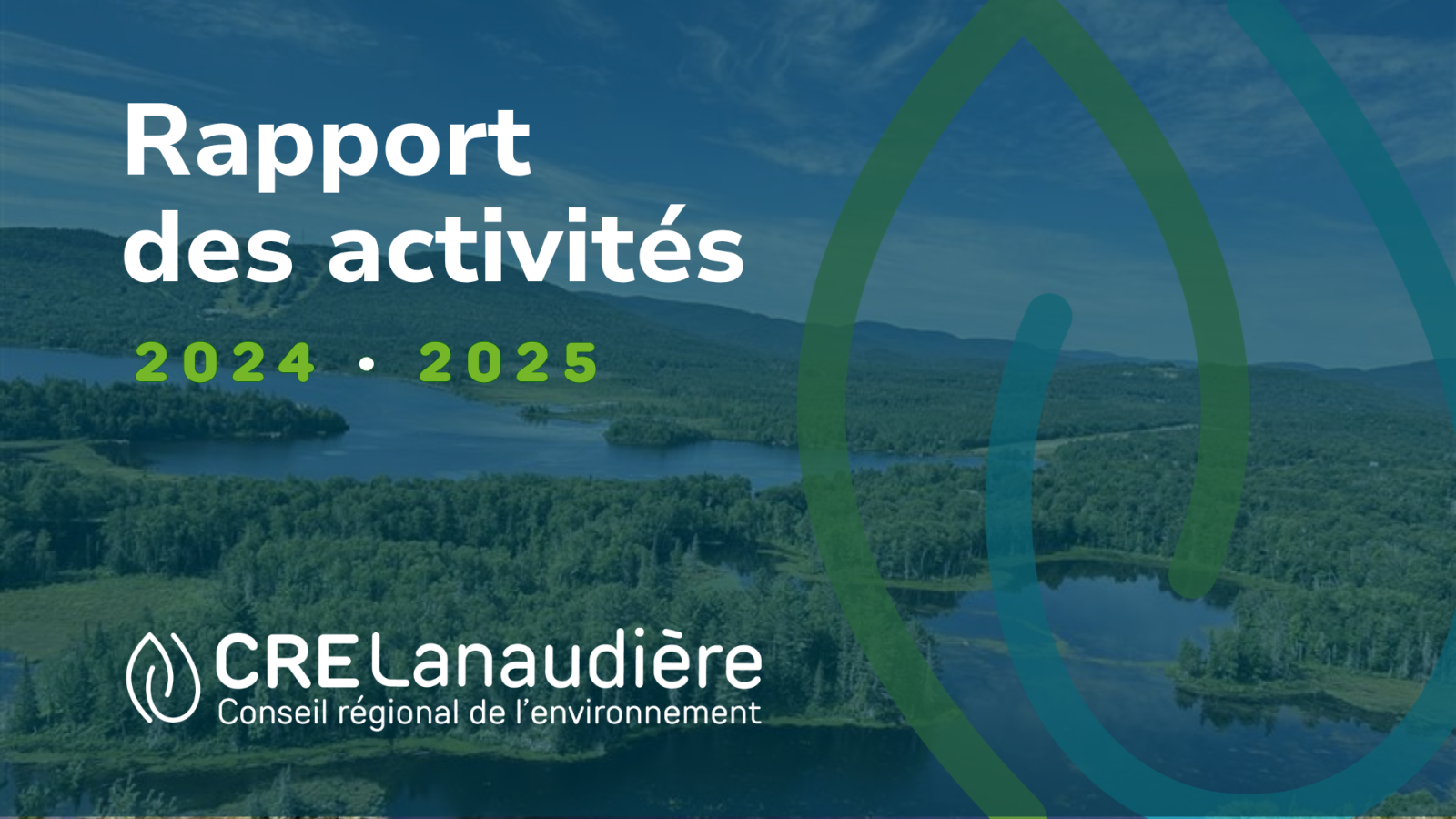 Rapport des activités

2024 • 2025

CRE Lanaudière
Conseil régional de l'environnement